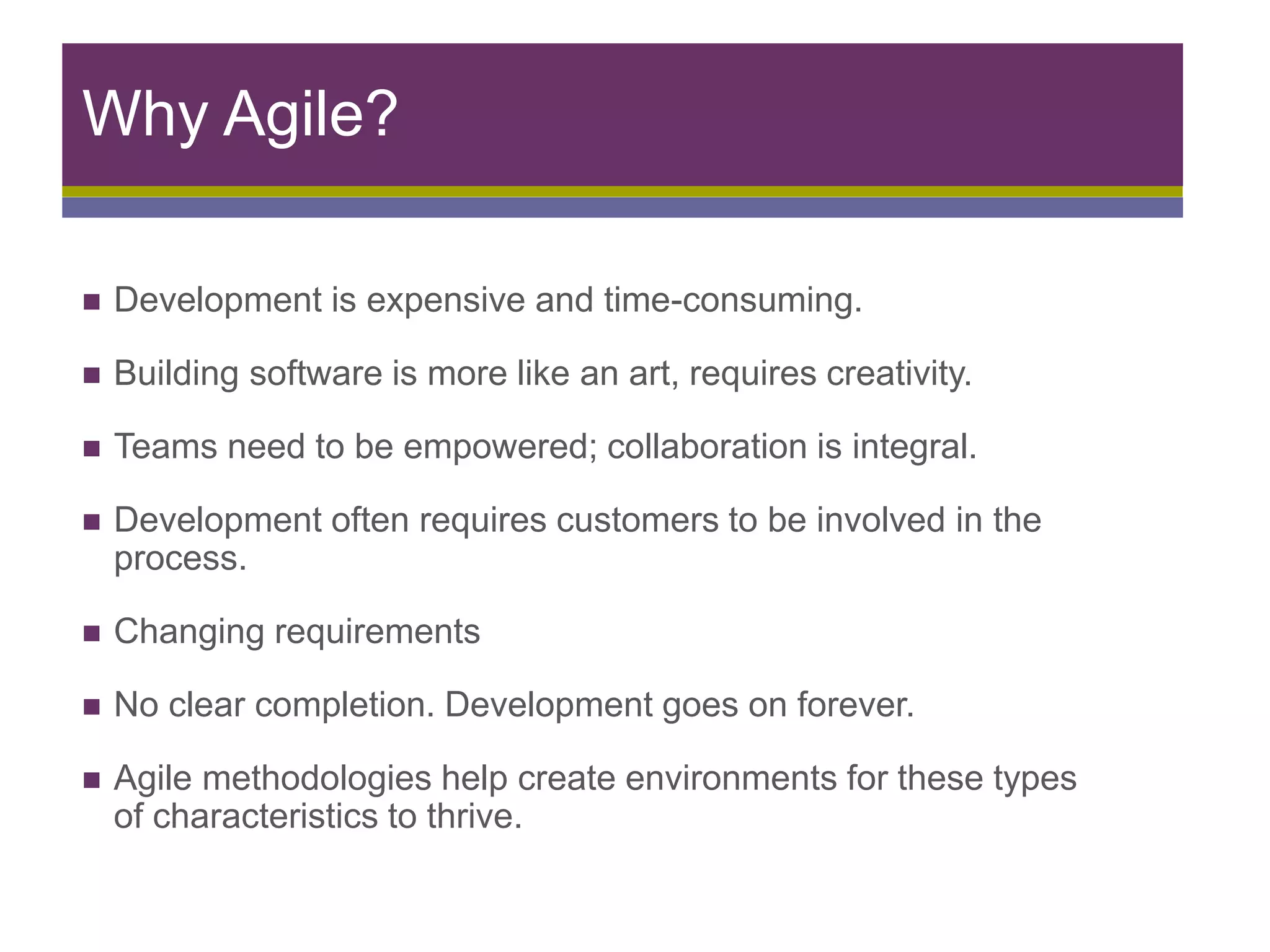 Why Agile?

- Development is expensive and time-consuming.
- Building software is more like an art, requires creativity.
- Teams need to be empowered; collaboration is integral.
- Development often requires customers to be involved in the process.
- Changing requirements
- No clear completion. Development goes on forever.
- Agile methodologies help create environments for these types of characteristics to thrive.